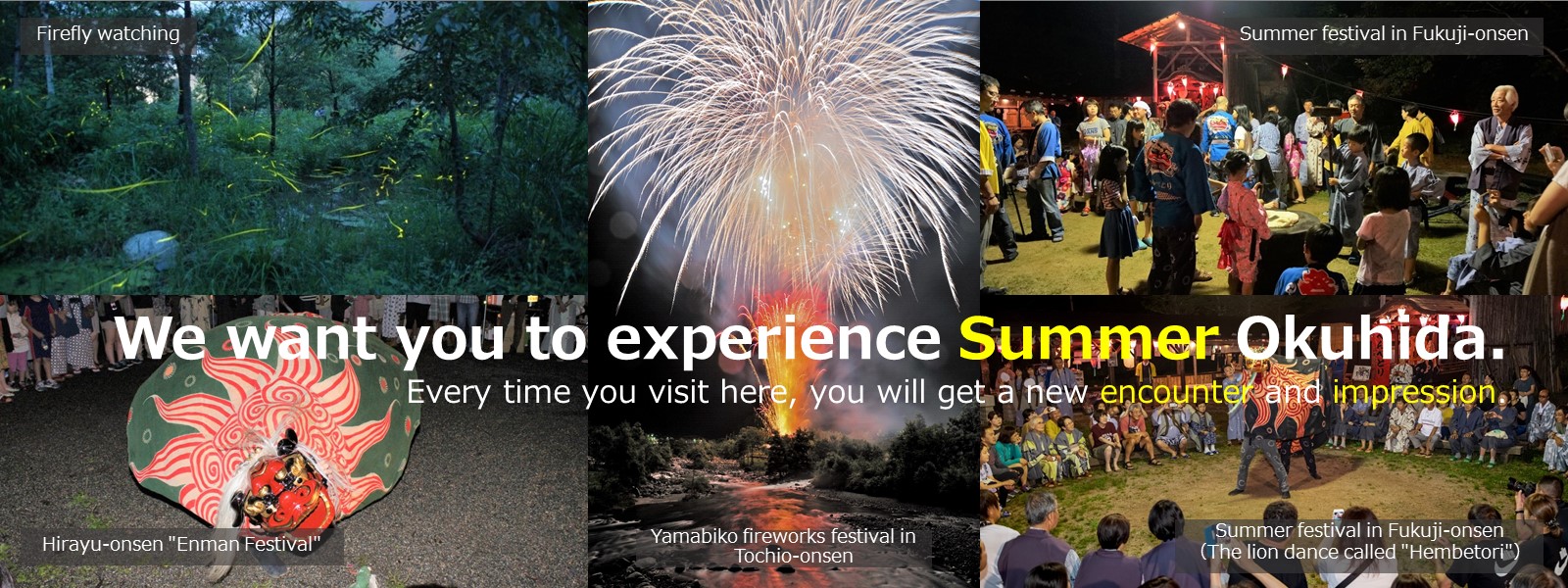 Firefly watching

Summer festival in Fukuji-onsen

We want you to experience Summer Okuhida.

Every time you visit here, you will get a new encounter and impression.

Hirayu-onsen "Enman Festival"

Yamabiko fireworks festival in Tochio-onsen

Summer festival in Fukuji-onsen (The lion dance called "Hembetori")